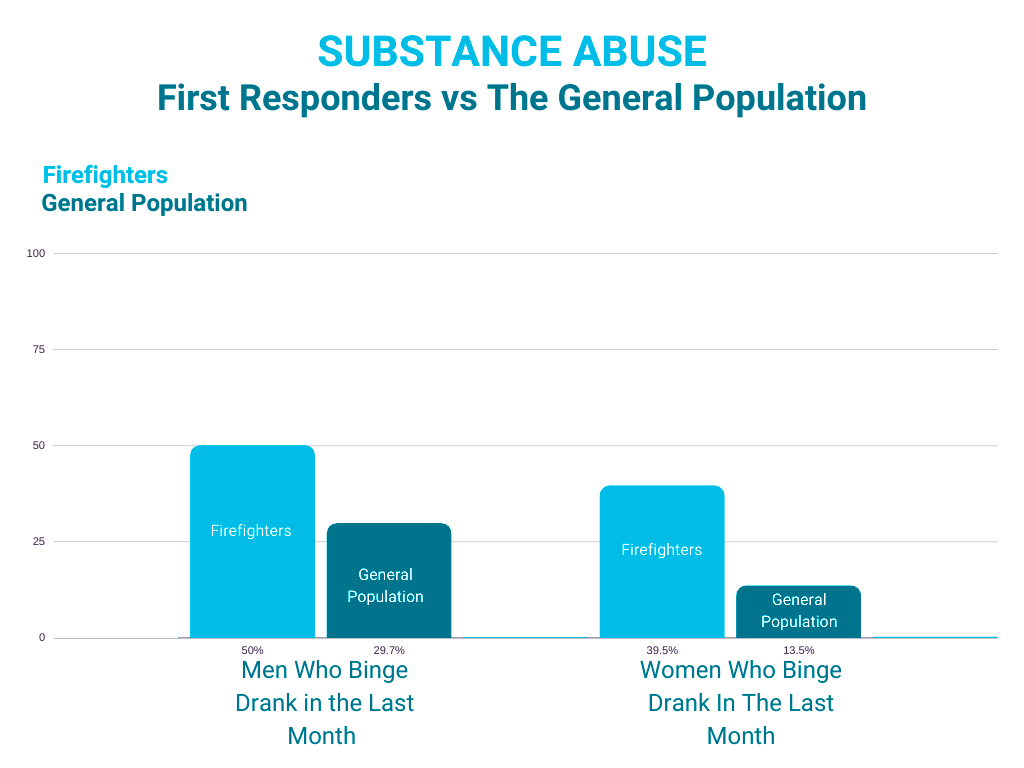 SUBSTANCE ABUSE
First Responders vs The General Population

Firefighters
General Population

100
75
50
25
0

Firefighters
General Population
Firefighters
General Population

50%
29.7%
39.5%
13.5%

Men Who Binge Drank in the Last Month

Women Who Binge Drank In The Last Month